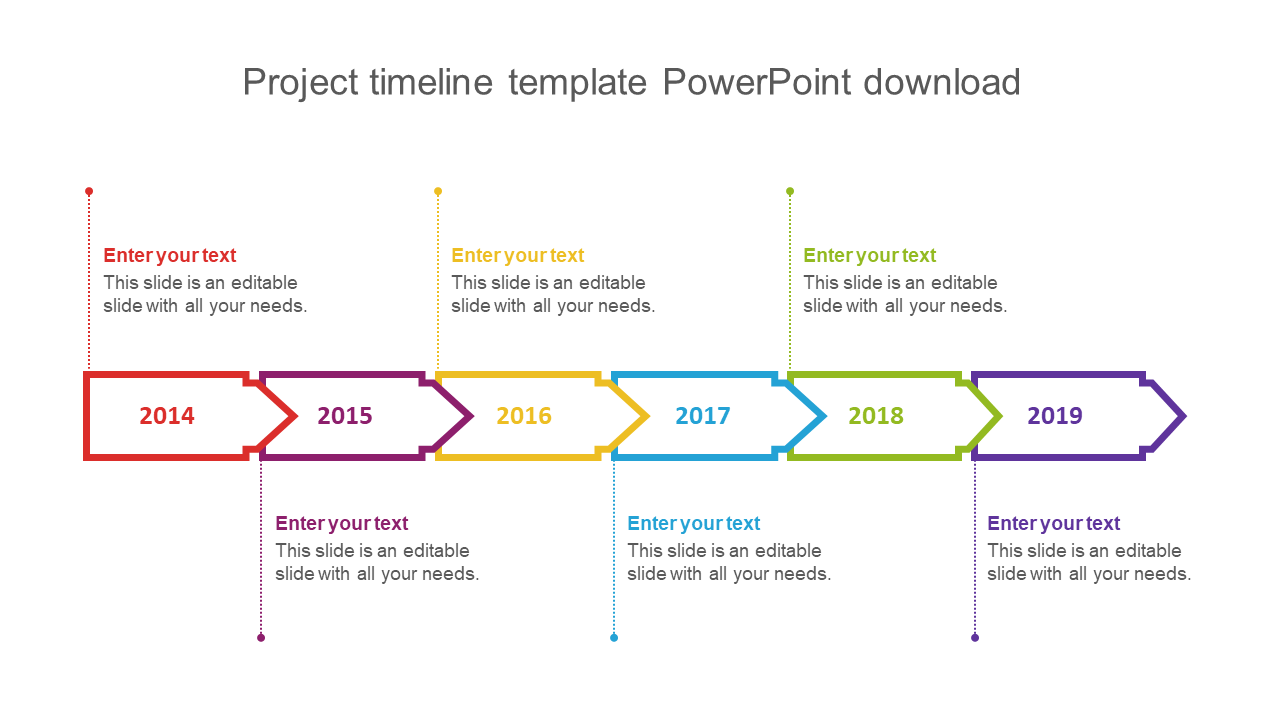 Project timeline template PowerPoint download

Enter your text
This slide is an editable slide with all your needs.

Enter your text
This slide is an editable slide with all your needs.

Enter your text
This slide is an editable slide with all your needs.

2014 2015 2016 2017 2018 2019

Enter your text
This slide is an editable slide with all your needs.

Enter your text
This slide is an editable slide with all your needs.

Enter your text
This slide is an editable slide with all your needs.